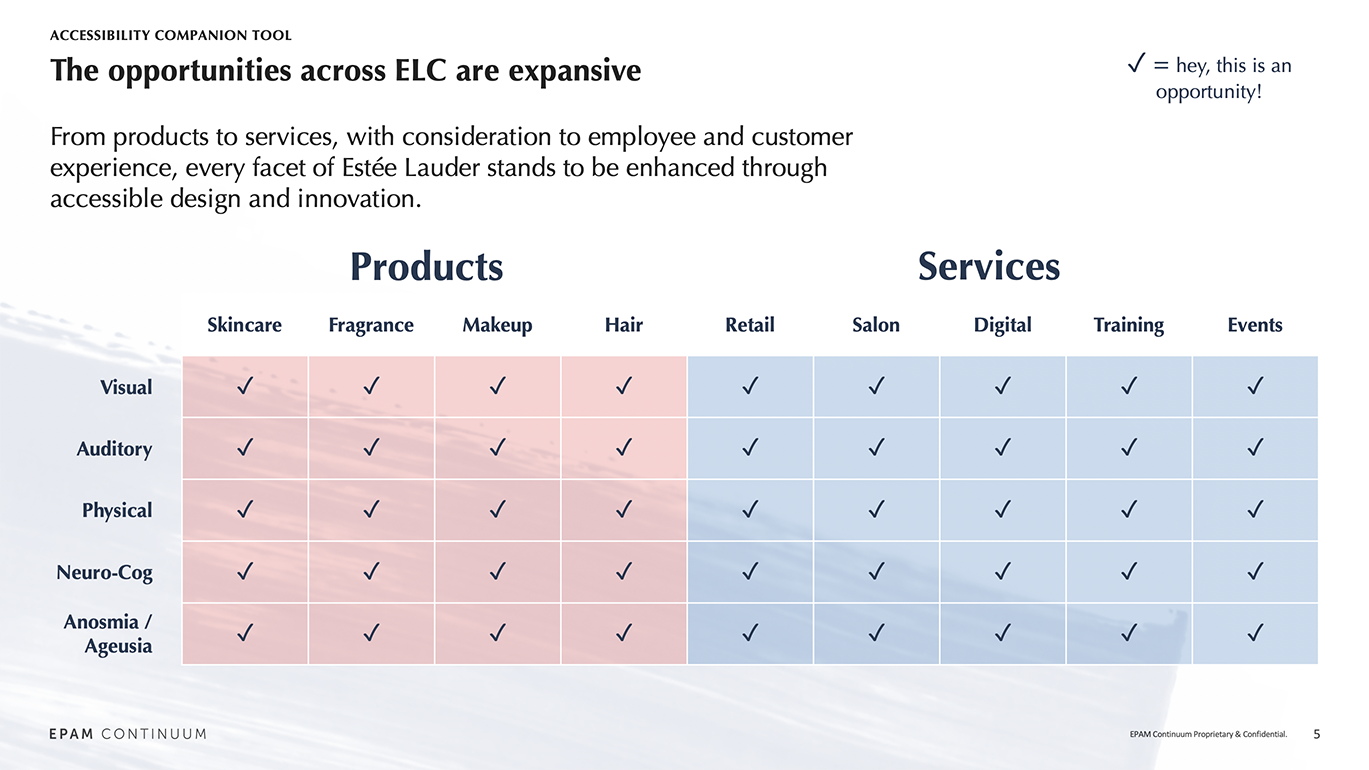 ACCESSIBILITY COMPANION TOOL

The opportunities across ELC are expansive

✓ = hey, this is an opportunity!

From products to services, with consideration to employee and customer experience, every facet of Estée Lauder stands to be enhanced through accessible design and innovation.

Products

Services

| | Skincare | Fragrance | Makeup | Hair | Retail | Salon | Digital | Training | Events |
|---|---|---|---|---|---|---|---|---|---|
| Visual | ✓ | ✓ | ✓ | ✓ | ✓ | ✓ | ✓ | ✓ | ✓ |
| Auditory | ✓ | ✓ | ✓ | ✓ | ✓ | ✓ | ✓ | ✓ | ✓ |
| Physical | ✓ | ✓ | ✓ | ✓ | ✓ | ✓ | ✓ | ✓ | ✓ |
| Neuro-Cog | ✓ | ✓ | ✓ | ✓ | ✓ | ✓ | ✓ | ✓ | ✓ |
| Anosmia / Ageusia | ✓ | ✓ | ✓ | ✓ | ✓ | ✓ | ✓ | ✓ | ✓ |

EPAM CONTINUUM

EPAM Continuum Proprietary & Confidential. 5